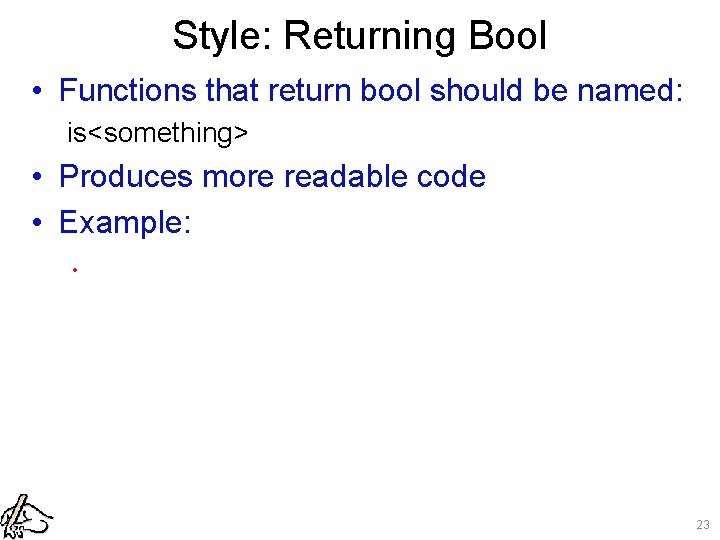 Style: Returning Bool

• Functions that return bool should be named:
is<something>

• Produces more readable code

• Example:

23